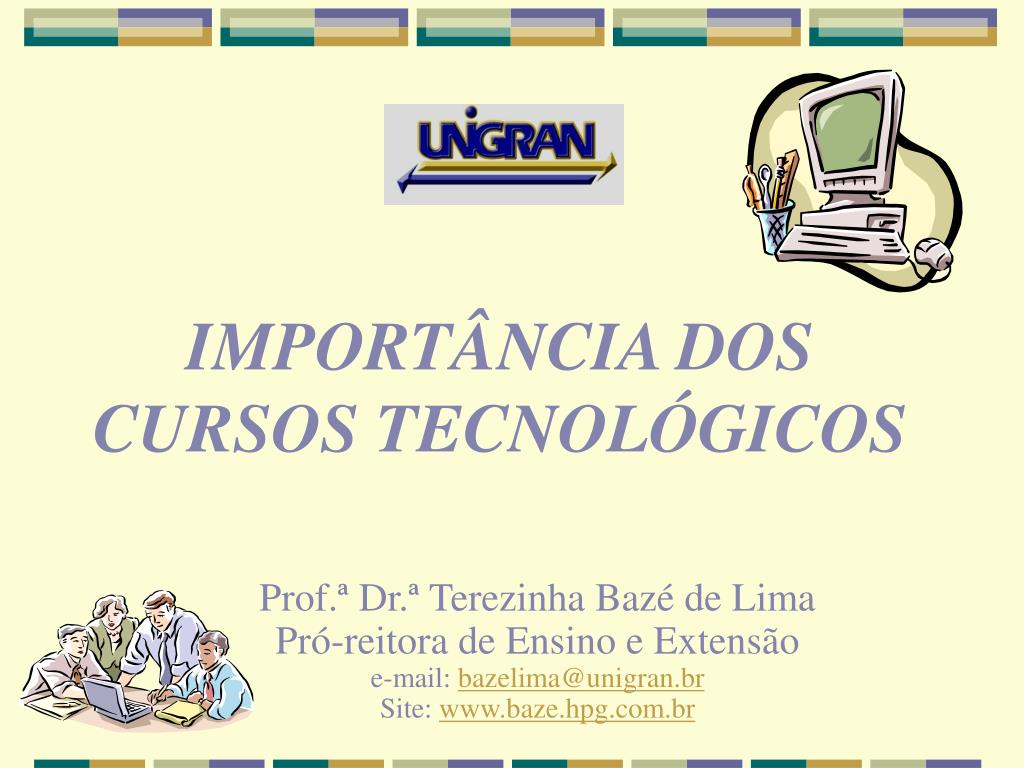 UNIGRAN

IMPORTÂNCIA DOS CURSOS TECNOLÓGICOS

Prof.ª Dr.ª Terezinha Bazé de Lima
Pró-reitora de Ensino e Extensão
e-mail: bazelima@unigran.br
Site: www.baze.hpg.com.br